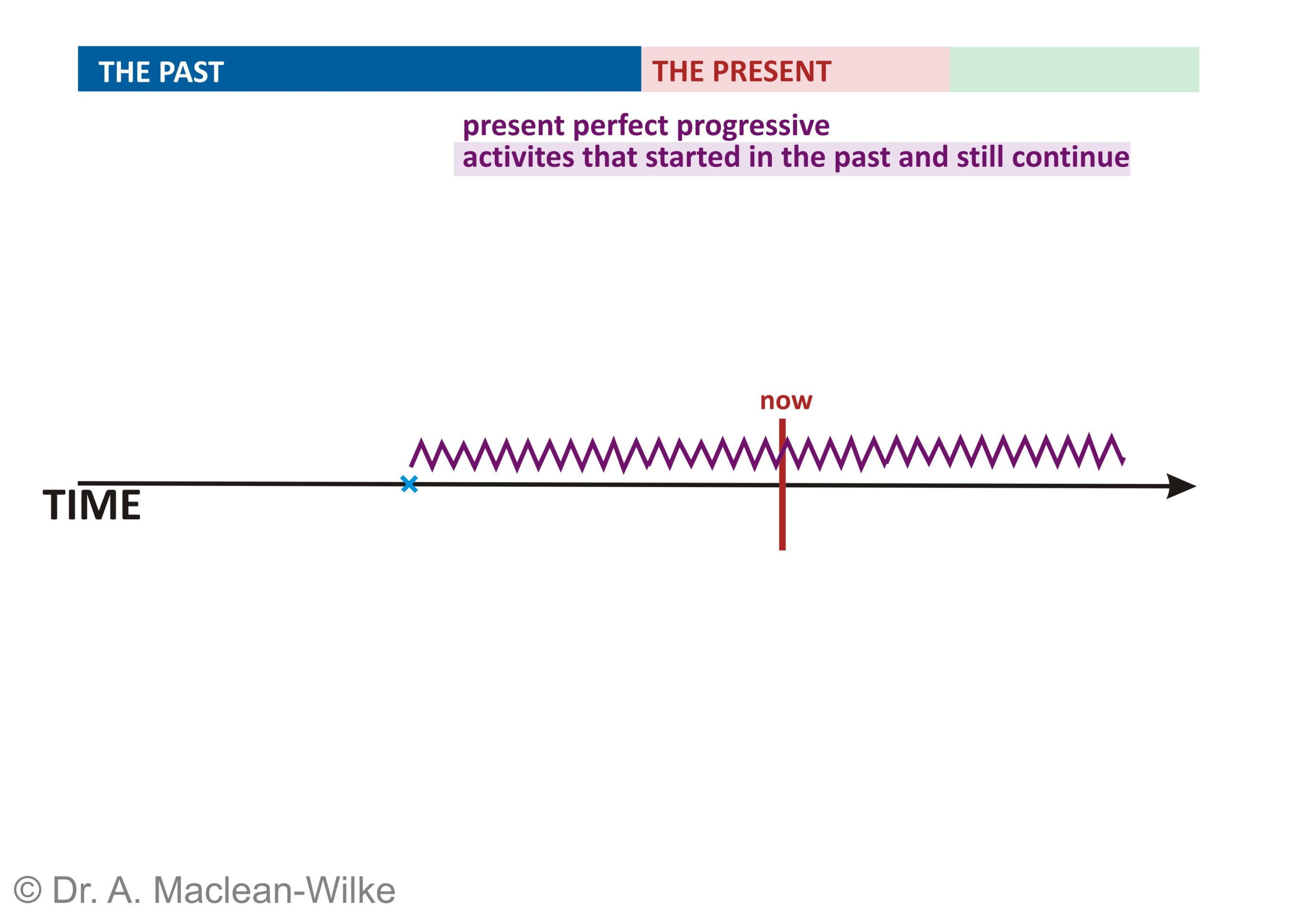 THE PAST THE PRESENT

present perfect progressive
activites that started in the past and still continue

now

TIME

© Dr. A. Maclean-Wilke